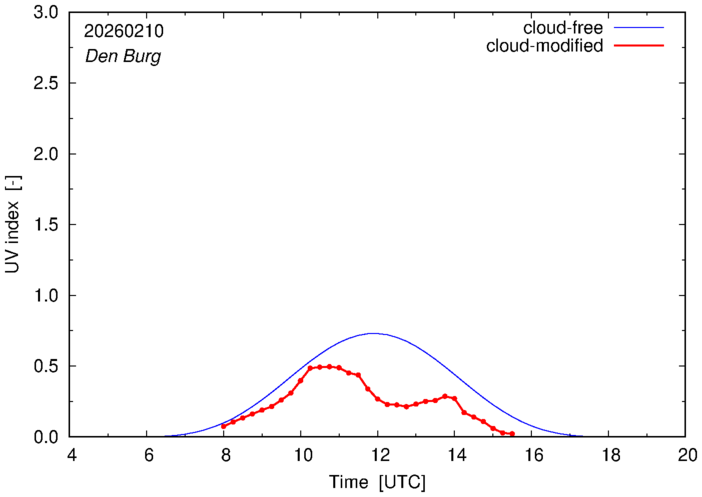 20260210
Den Burg

cloud-free
cloud-modified

UV index [-]

3.0
2.5
2.0
1.5
1.0
0.5
0.0

4
6
8
10
12
14
16
18
20

Time [UTC]